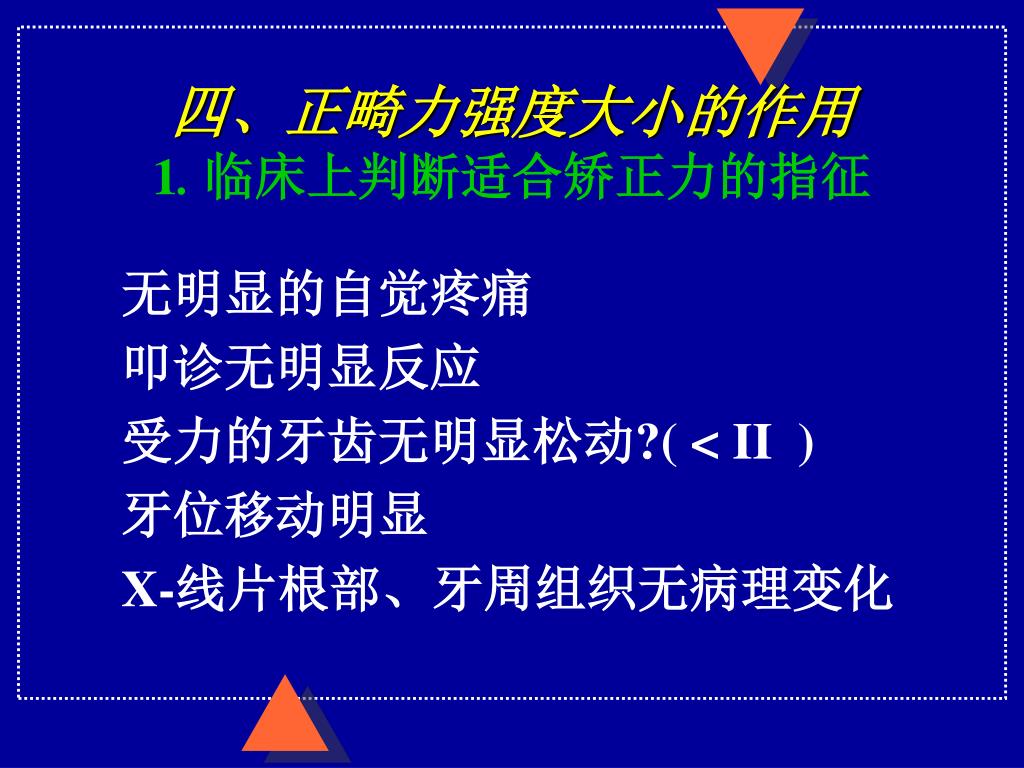 四、正畸力强度大小的作用
1. 临床上判断适合矫正力的指征

无明显的自觉疼痛
叩诊无明显反应
受力的牙齿无明显松动?( < II )
牙位移动明显
X-线片根部、牙周组织无病理变化